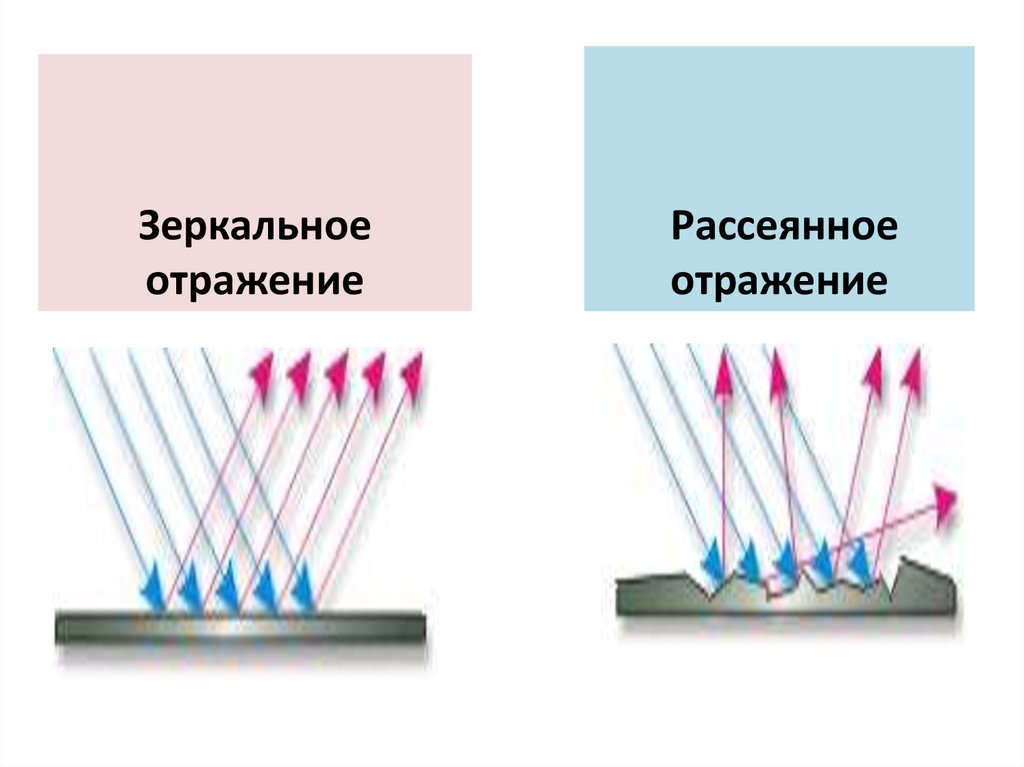 Зеркальное отражение

Рассеянное отражение